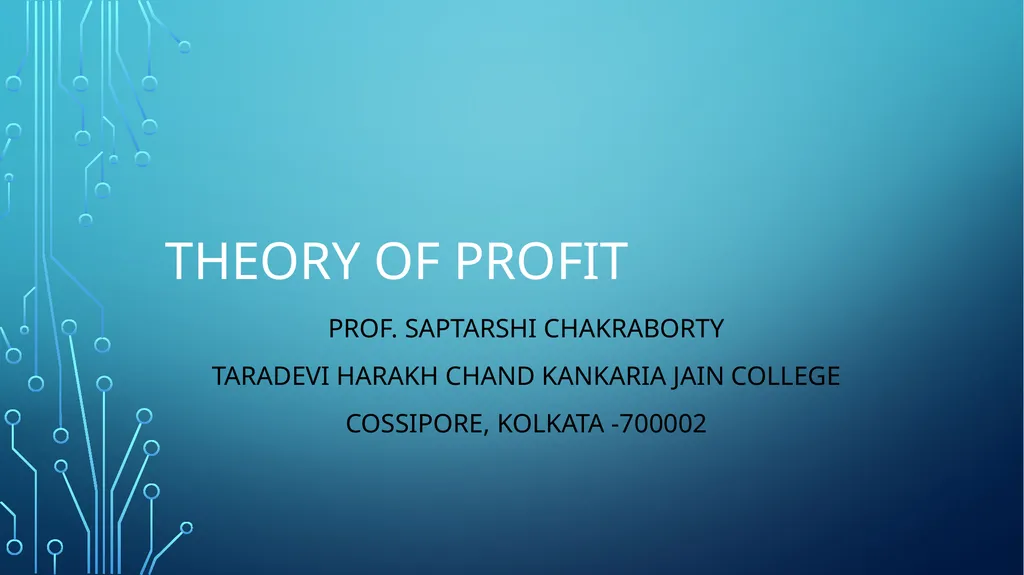 THEORY OF PROFIT

PROF. SAPTARSHI CHAKRABORTY

TARADEVI HARAKH CHAND KANKARIA JAIN COLLEGE

COSSIPORE, KOLKATA -700002